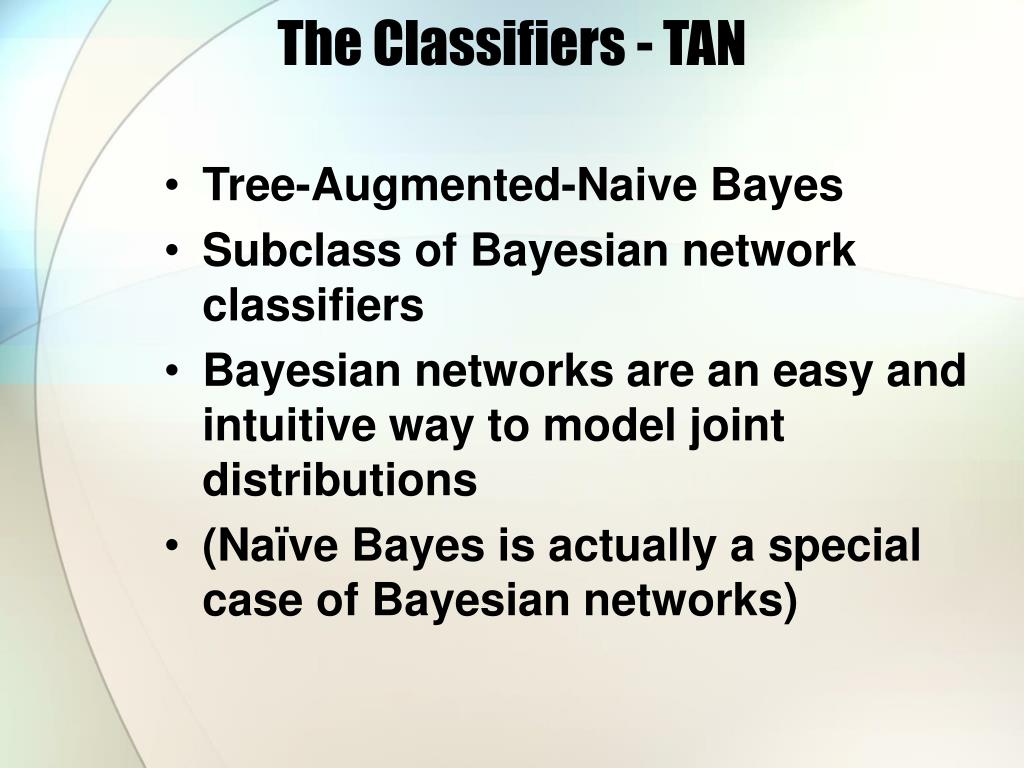 The Classifiers - TAN

• Tree-Augmented-Naive Bayes
• Subclass of Bayesian network classifiers
• Bayesian networks are an easy and intuitive way to model joint distributions
• (Naïve Bayes is actually a special case of Bayesian networks)